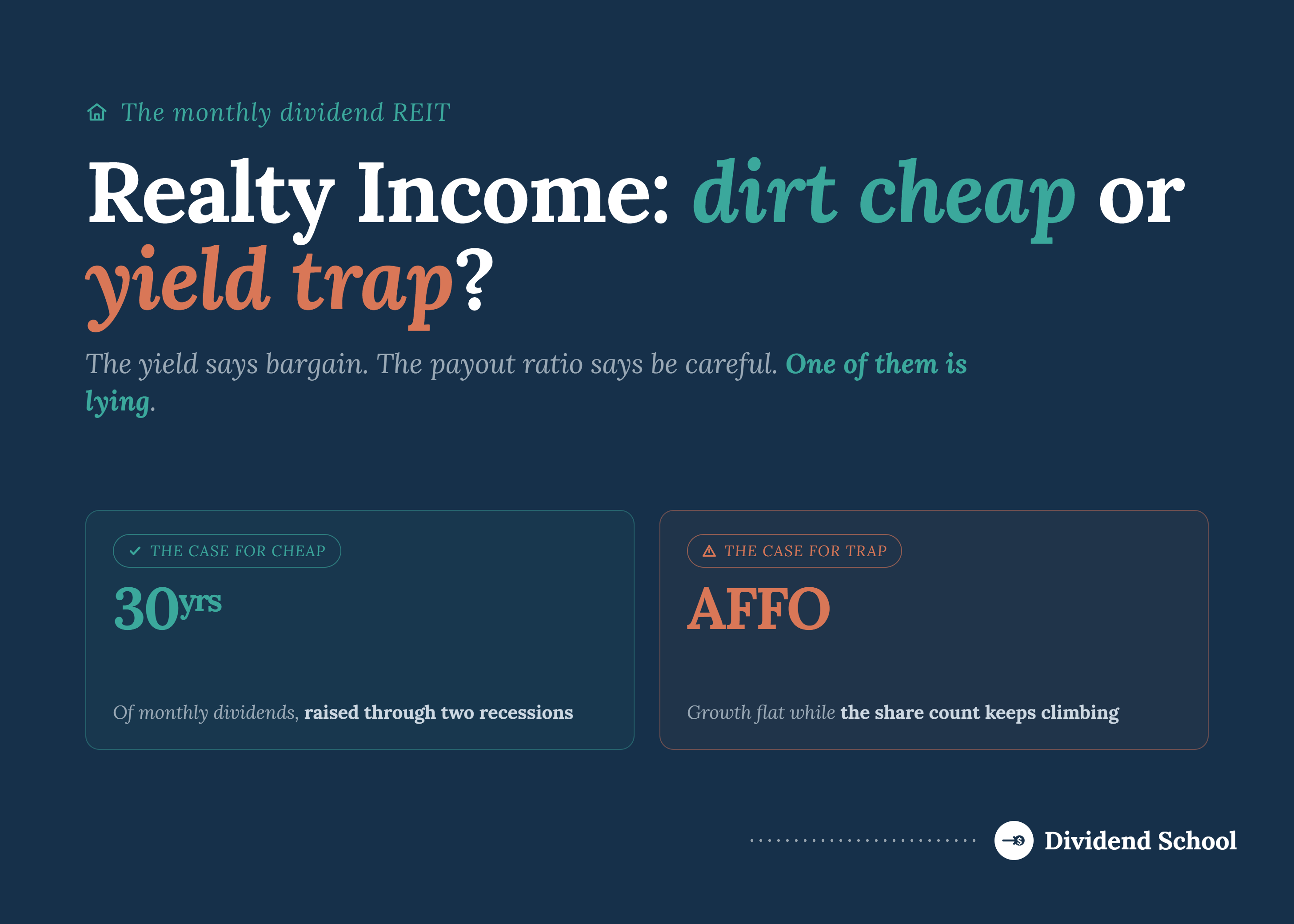 The monthly dividend REIT

Realty Income: dirt cheap or yield trap?

The yield says bargain. The payout ratio says be careful. One of them is lying.

THE CASE FOR CHEAP

30yrs

Of monthly dividends, raised through two recessions

THE CASE FOR TRAP

AFFO

Growth flat while the share count keeps climbing

Dividend School